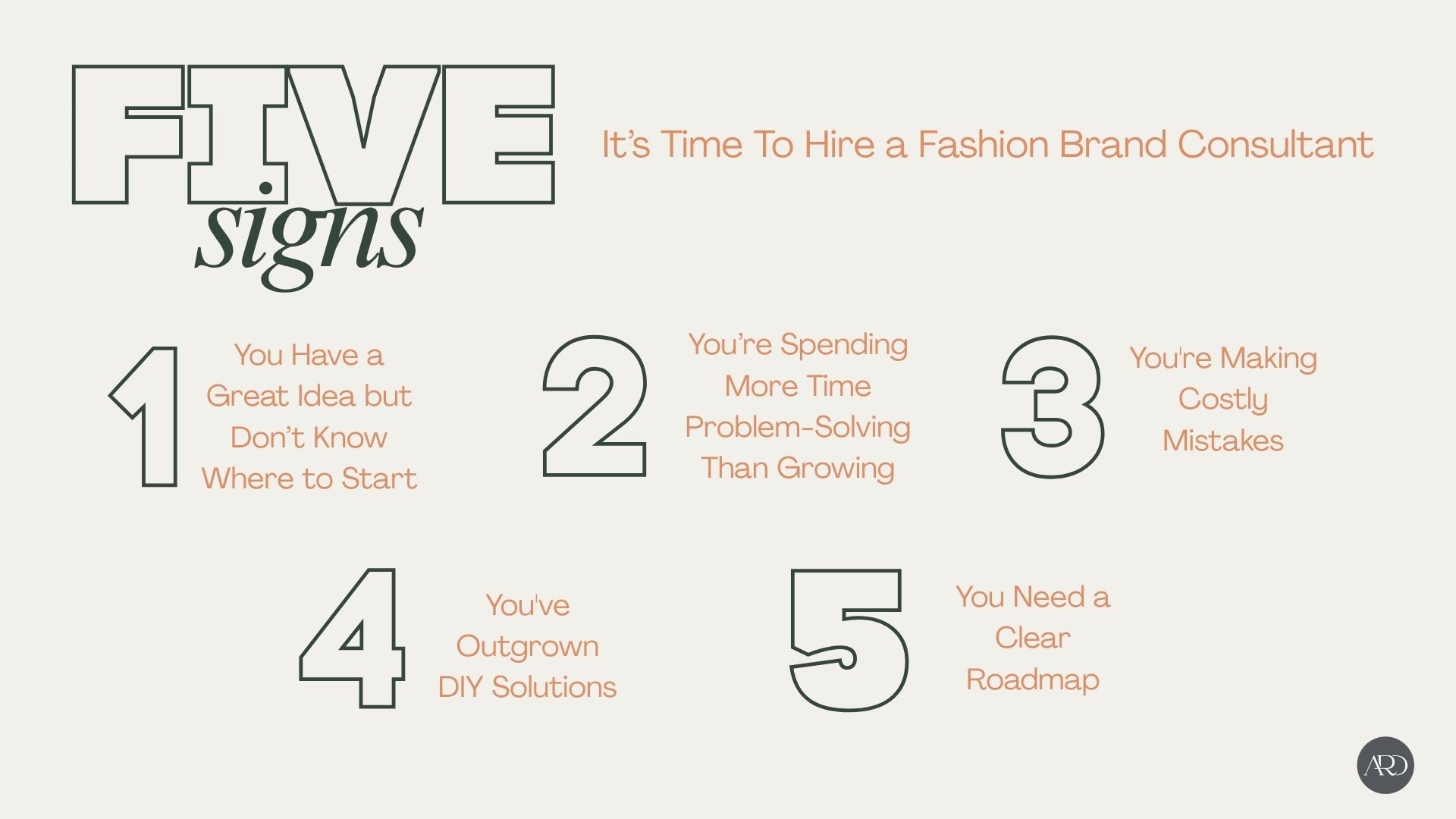 FIVE signs

It's Time To Hire a Fashion Brand Consultant

1 You Have a Great Idea but Don't Know Where to Start

2 You're Spending More Time Problem-Solving Than Growing

3 You're Making Costly Mistakes

4 You've Outgrown DIY Solutions

5 You Need a Clear Roadmap

ARD